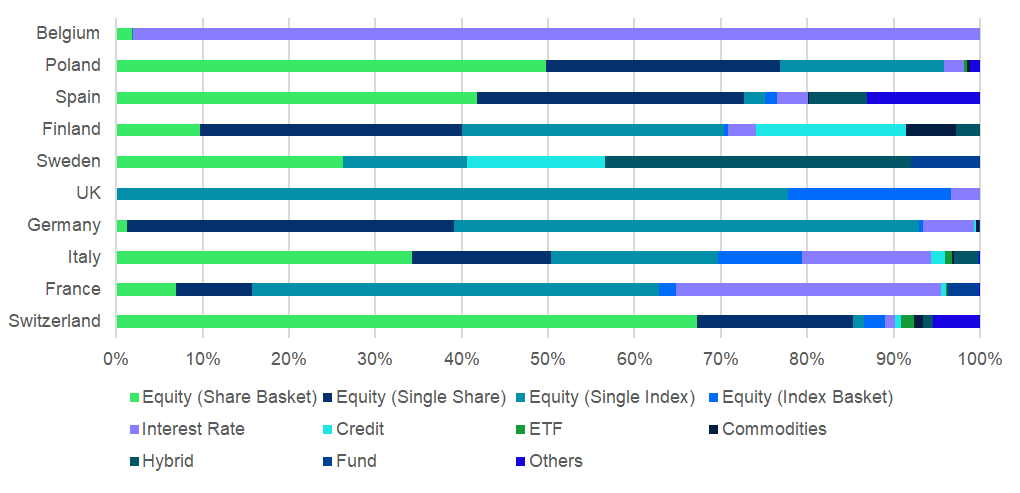 Belgium
Poland
Spain
Finland
Sweden
UK
Germany
Italy
France
Switzerland

0% 10% 20% 30% 40% 50% 60% 70% 80% 90% 100%

Equity (Share Basket)
Equity (Single Share)
Equity (Single Index)
Equity (Index Basket)
Interest Rate
Credit
ETF
Commodities
Hybrid
Fund
Others